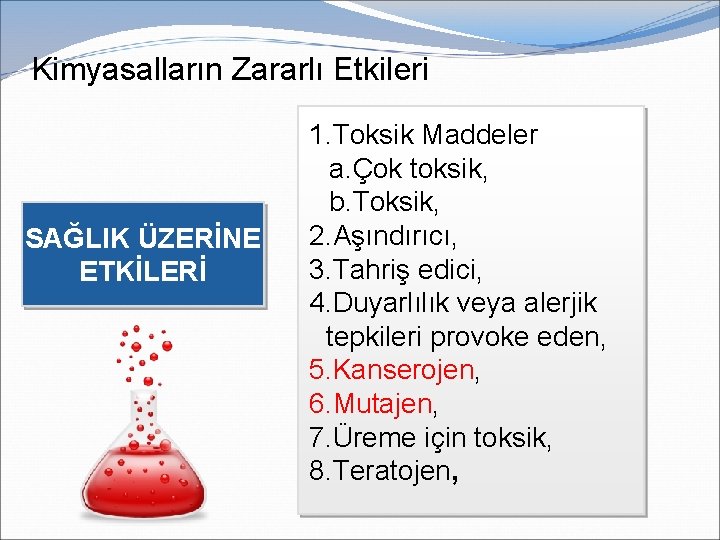 Kimyasalların Zararlı Etkileri

SAĞLIK ÜZERİNE ETKİLERİ

1.Toksik Maddeler
a.Çok toksik,
b.Toksik,
2.Aşındırıcı,
3.Tahriş edici,
4.Duyarlılık veya alerjik tepkileri provoke eden,
5.Kanserojen,
6.Mutajen,
7.Üreme için toksik,
8.Teratojen,